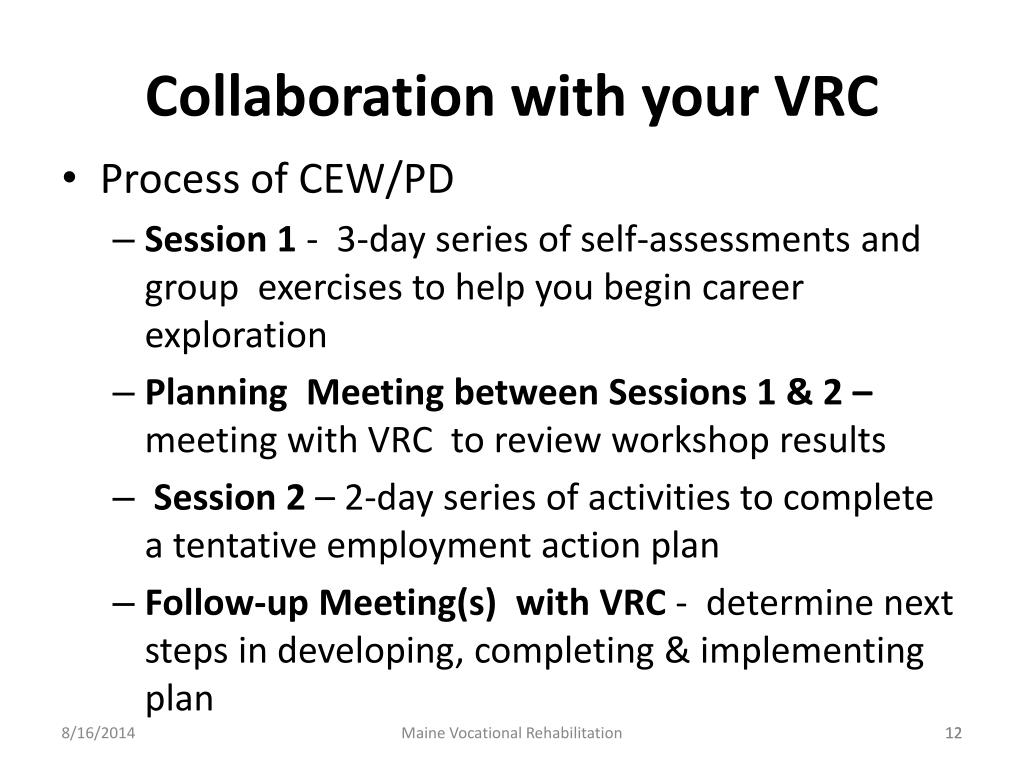 Collaboration with your VRC

• Process of CEW/PD
– Session 1 - 3-day series of self-assessments and group exercises to help you begin career exploration
– Planning Meeting between Sessions 1 & 2 – meeting with VRC to review workshop results
– Session 2 – 2-day series of activities to complete a tentative employment action plan
– Follow-up Meeting(s) with VRC - determine next steps in developing, completing & implementing plan

8/16/2014

Maine Vocational Rehabilitation

12